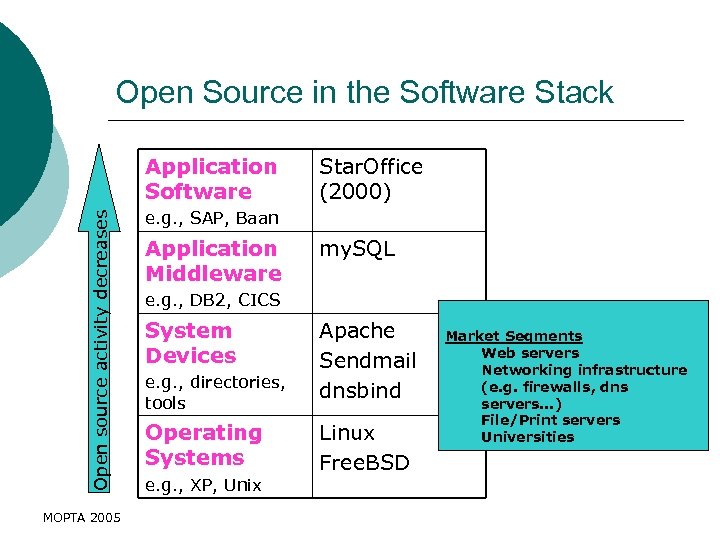 Open Source in the Software Stack

Open source activity decreases

| | |
|---|---|
| Application Software e.g., SAP, Baan | StarOffice (2000) |
| Application Middleware e.g., DB2, CICS | mySQL |
| System Devices e.g., directories, tools | Apache Sendmail dnsbind |
| Operating Systems e.g., XP, Unix | Linux FreeBSD |

Market Segments
Web servers
Networking infrastructure (e.g. firewalls, dns servers...)
File/Print servers
Universities

MOPTA 2005